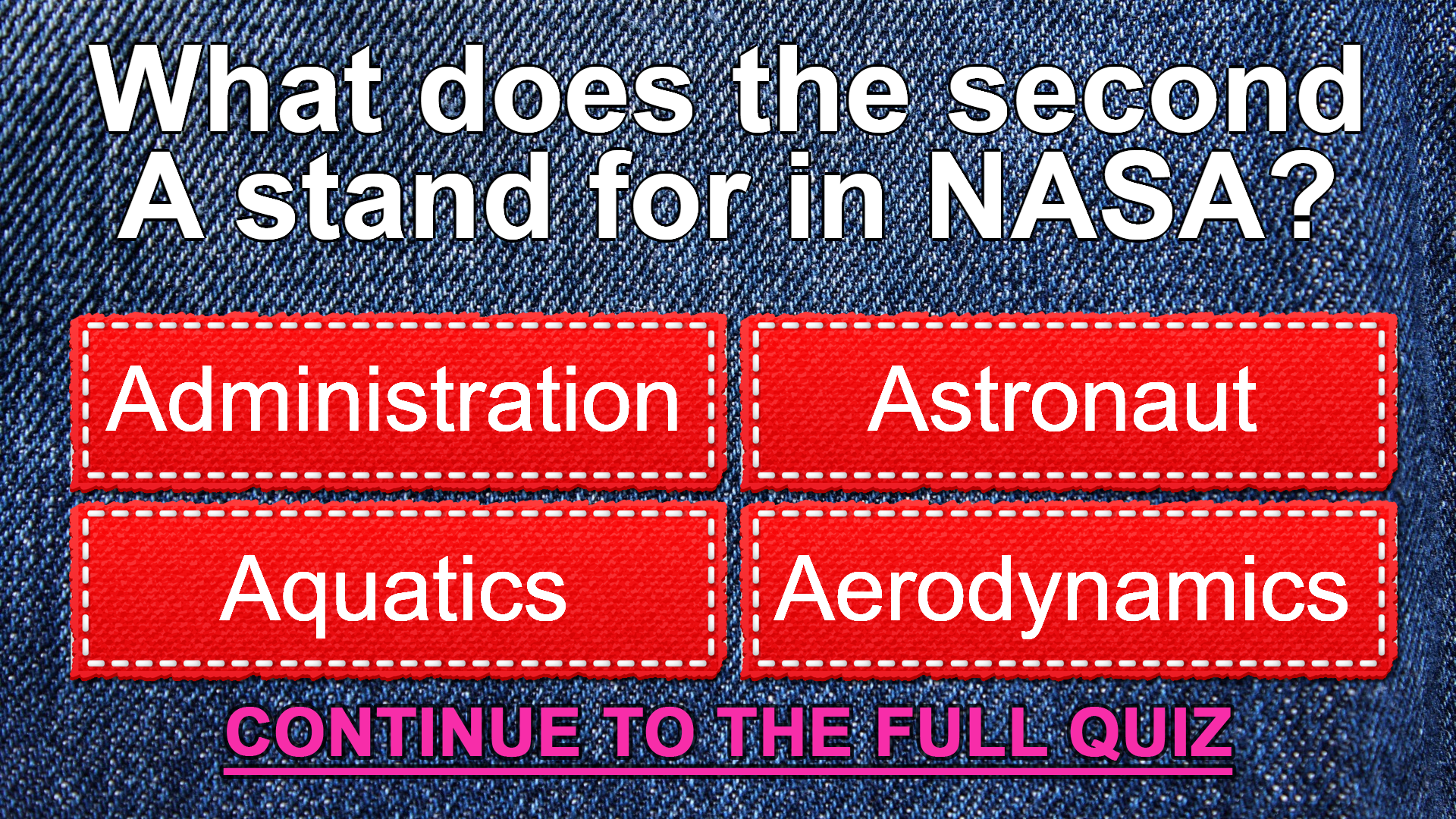 What does the second A stand for in NASA?

Administration

Astronaut

Aquatics

Aerodynamics

CONTINUE TO THE FULL QUIZ